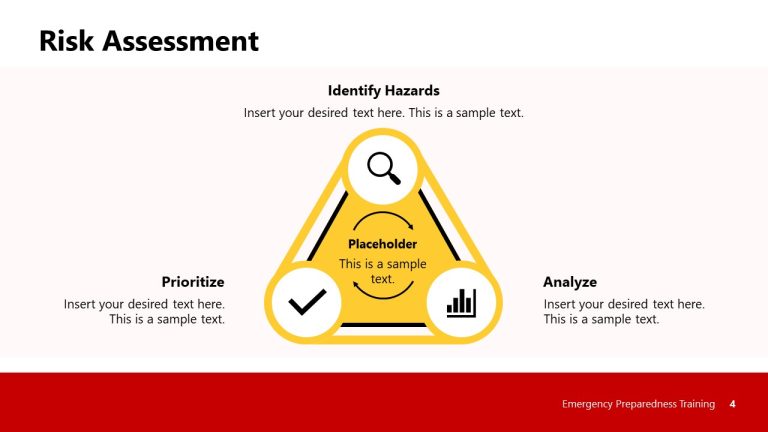 Risk Assessment

Identify Hazards

Insert your desired text here. This is a sample text.

Placeholder

This is a sample text.

Prioritize

Insert your desired text here. This is a sample text.

Analyze

Insert your desired text here. This is a sample text.

Emergency Preparedness Training 4